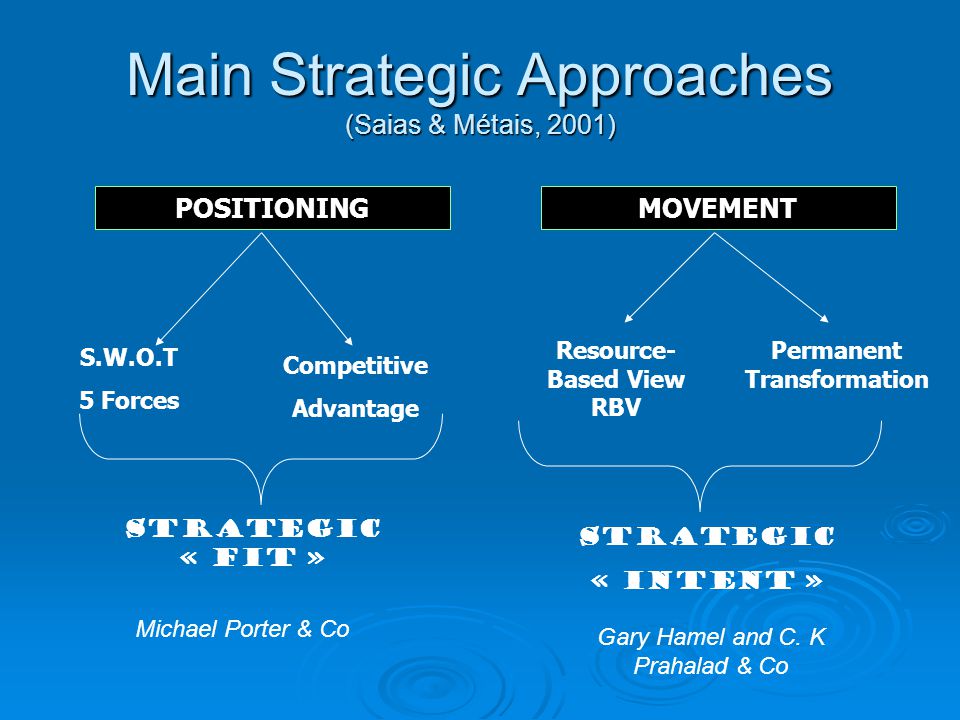 Main Strategic Approaches
(Saias & Métais, 2001)

POSITIONING

S.W.O.T
5 Forces

Competitive Advantage

STRATEGIC « FIT »

Michael Porter & Co

MOVEMENT

Resource-Based View RBV

Permanent Transformation

STRATEGIC « INTENT »

Gary Hamel and C. K Prahalad & Co